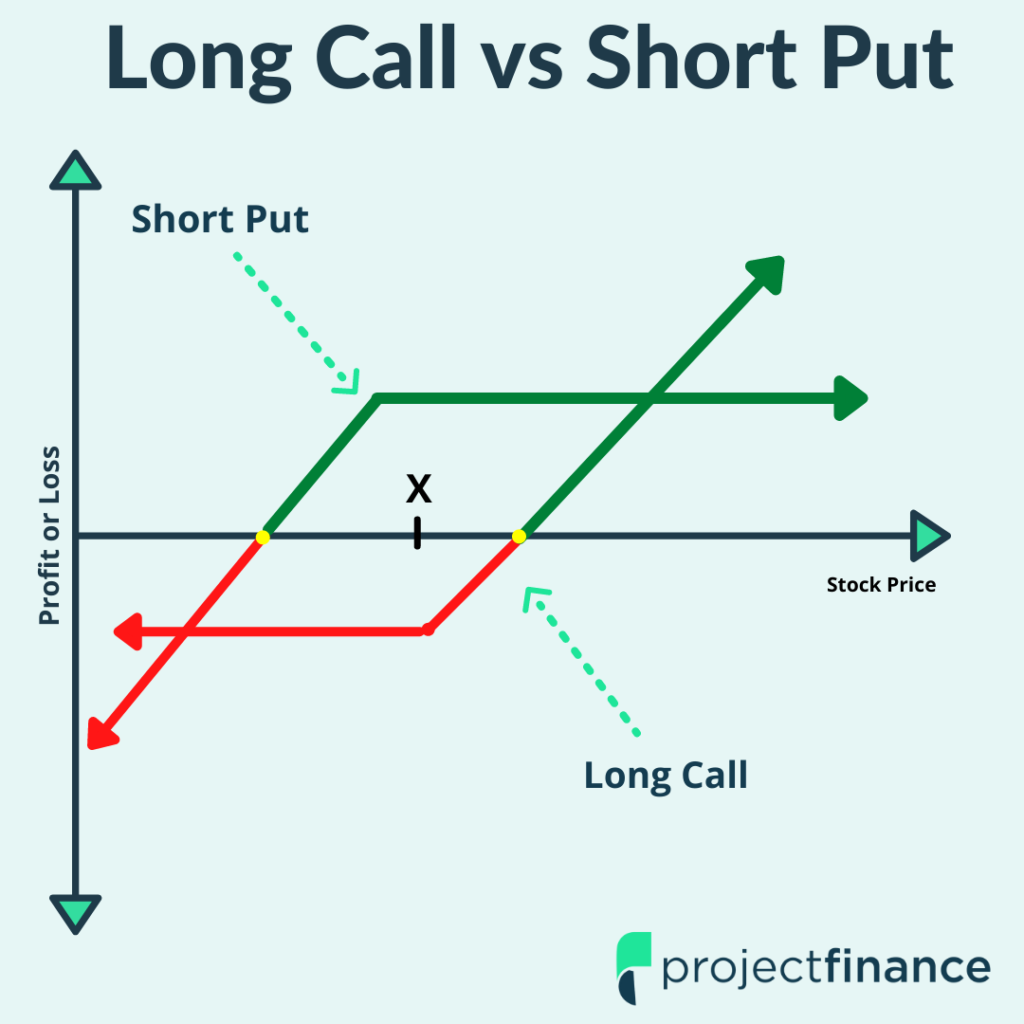 Long Call vs Short Put

Short Put

Profit or Loss

X

Stock Price

Long Call

projectfinance